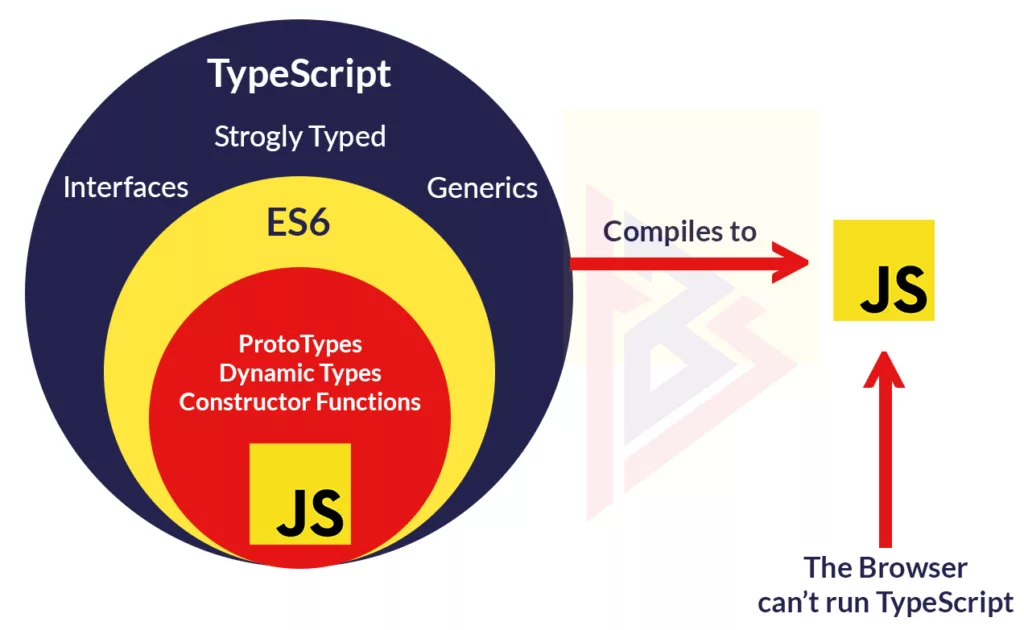 TypeScript

Strogly Typed

Interfaces

Generics

ES6

ProtoTypes
Dynamic Types
Constructor Functions

JS

Compiles to

JS

The Browser
can't run TypeScript